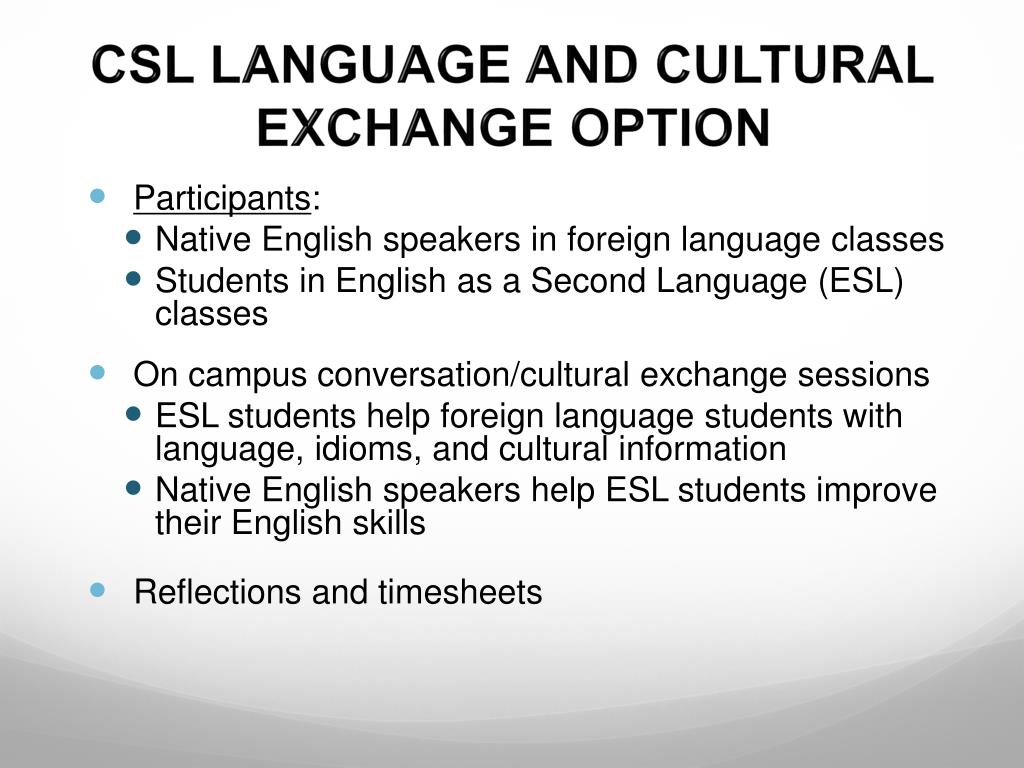 CSL LANGUAGE AND CULTURAL EXCHANGE OPTION

- Participants:
  - Native English speakers in foreign language classes
  - Students in English as a Second Language (ESL) classes

- On campus conversation/cultural exchange sessions
  - ESL students help foreign language students with language, idioms, and cultural information
  - Native English speakers help ESL students improve their English skills

- Reflections and timesheets